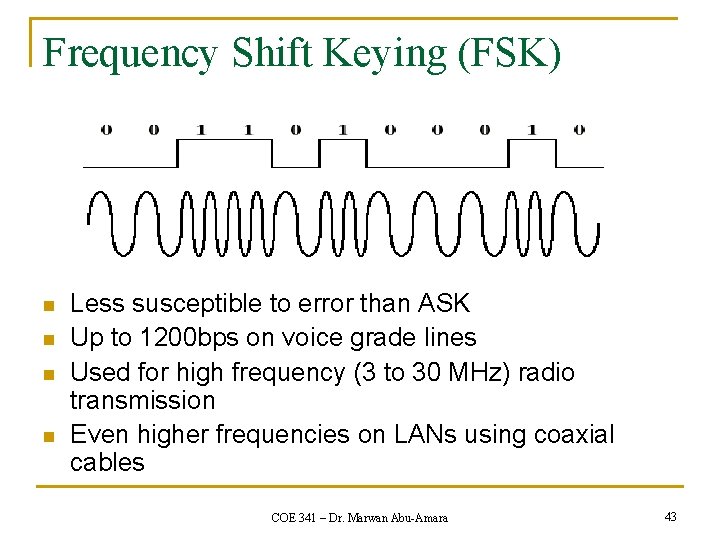 Frequency Shift Keying (FSK)

0 0 1 1 0 1 0 0 0 1 0

- Less susceptible to error than ASK
- Up to 1200bps on voice grade lines
- Used for high frequency (3 to 30 MHz) radio transmission
- Even higher frequencies on LANs using coaxial cables

COE 341 – Dr. Marwan Abu-Amara

43